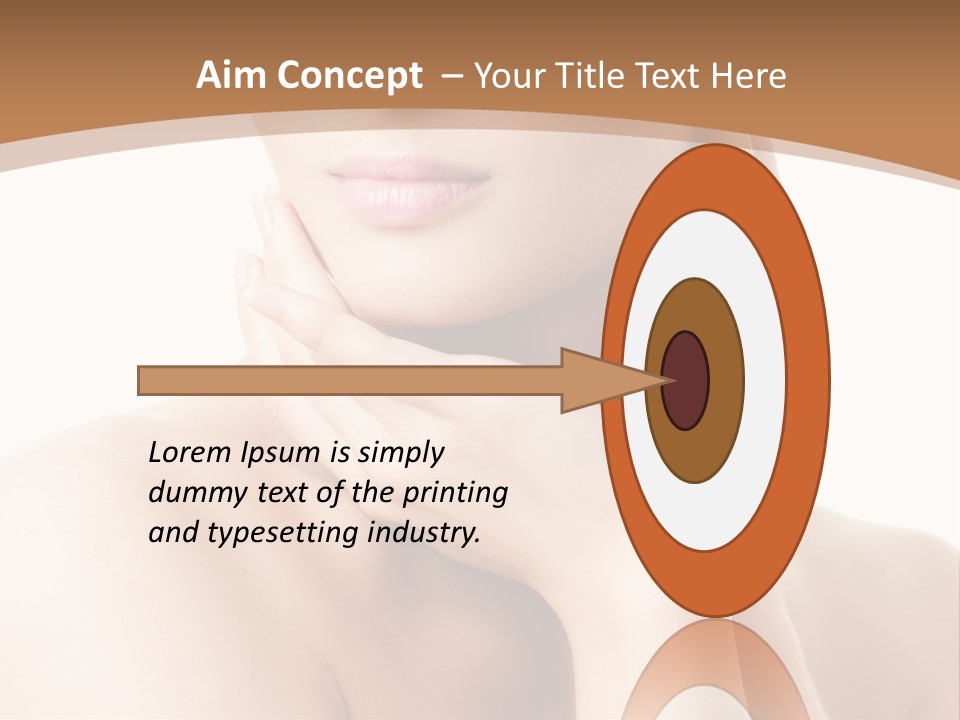 Aim Concept – Your Title Text Here

Lorem Ipsum is simply dummy text of the printing and typesetting industry.